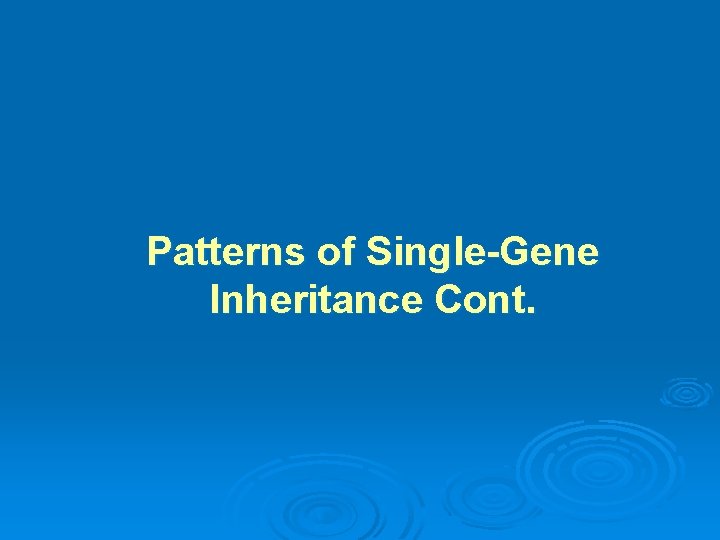 Patterns of Single-Gene Inheritance Cont.